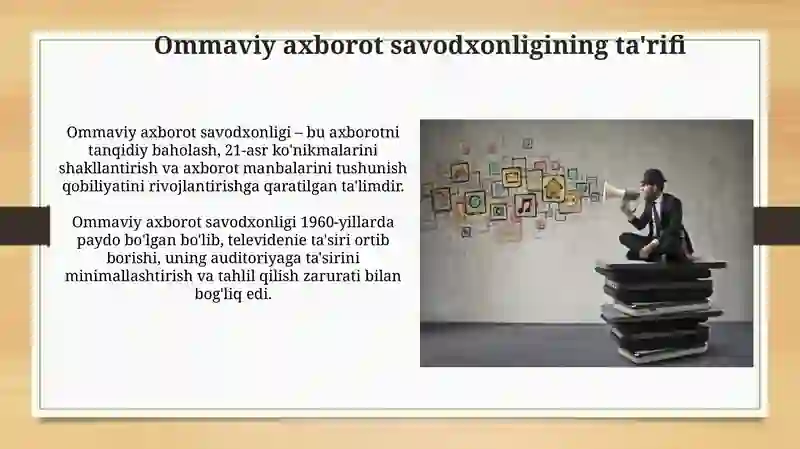 Ommaviy axborot savodxonligining ta'rifi

Ommaviy axborot savodxonligi – bu axborotni tanqidiy baholash, 21-asr ko'nikmalarini shakllantirish va axborot manbalarini tushunish qobiliyatini rivojlantirishga qaratilgan ta'limdir.

Ommaviy axborot savodxonligi 1960-yillarda paydo bo'lgan bo'lib, televidenie ta'siri ortib borishi, uning auditoriyaga ta'sirini minimallashtirish va tahlil qilish zarurati bilan bog'liq edi.